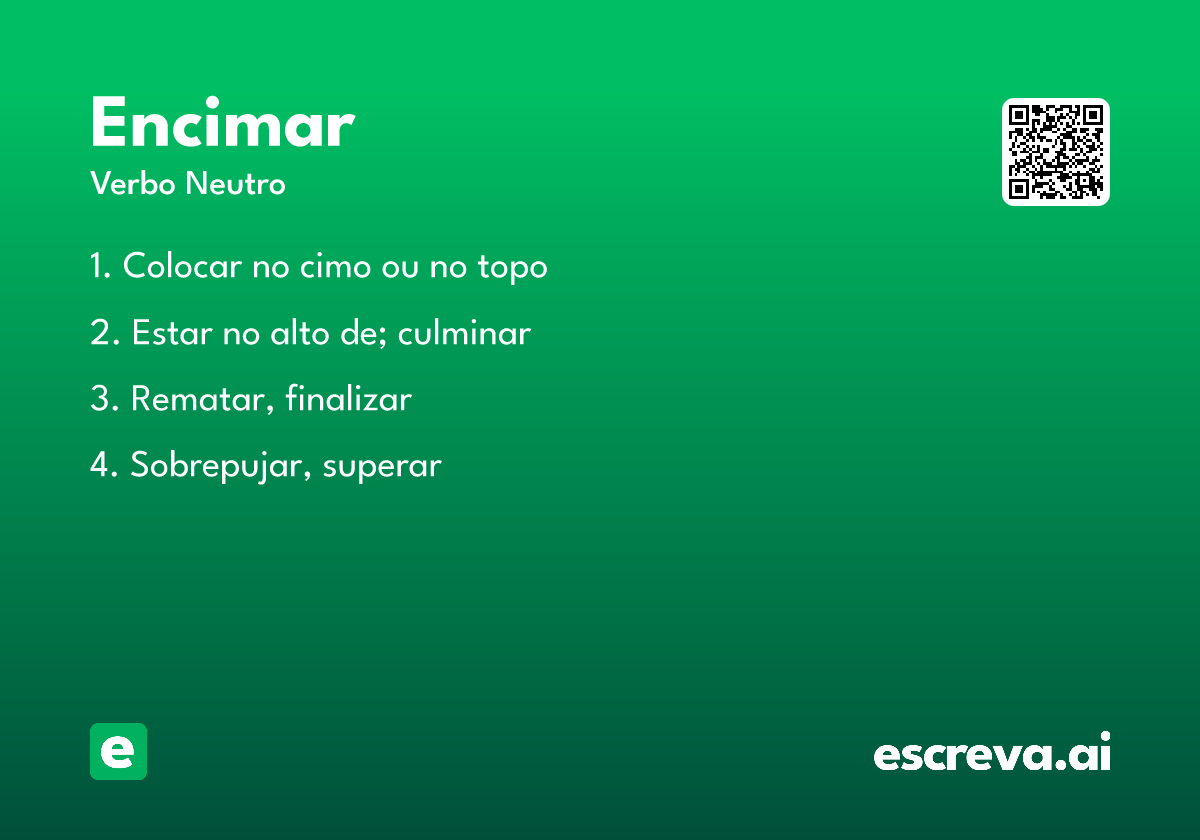 Encimar
Verbo Neutro

1. Colocar no cimo ou no topo

2. Estar no alto de; culminar

3. Rematar, finalizar

4. Sobrepujar, superar

e

escreva.ai